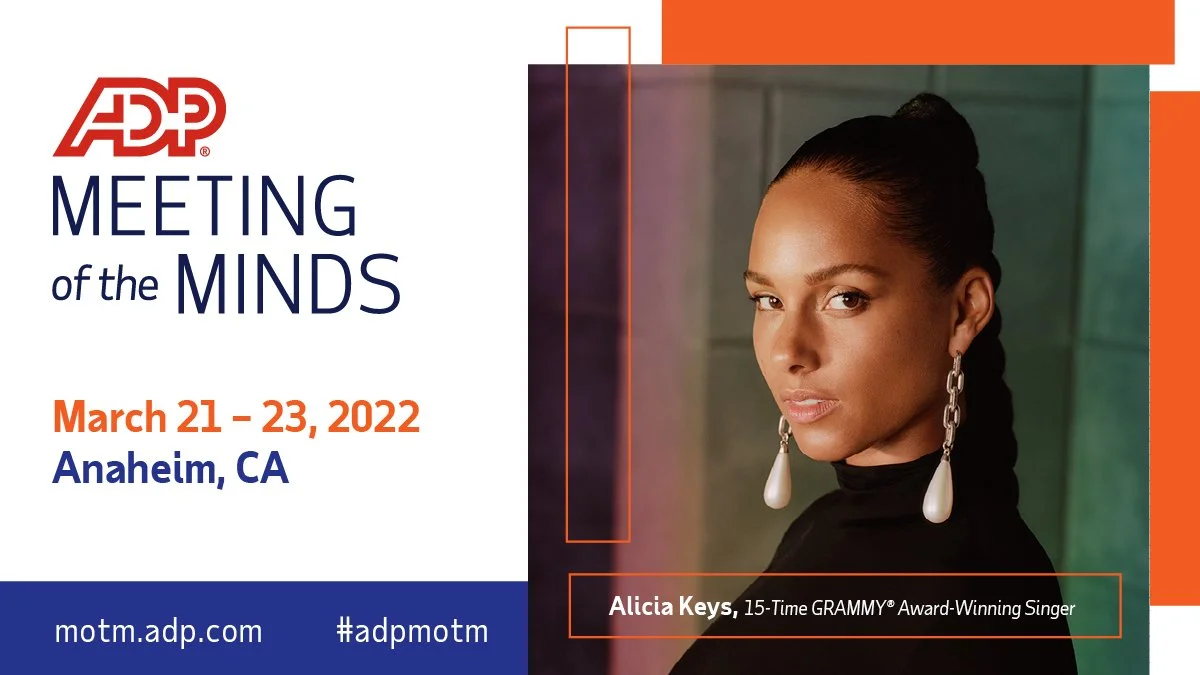 ADP®
MEETING of the MINDS

March 21 – 23, 2022
Anaheim, CA

motm.adp.com #adpmotm

Alicia Keys, 15-Time GRAMMY® Award-Winning Singer